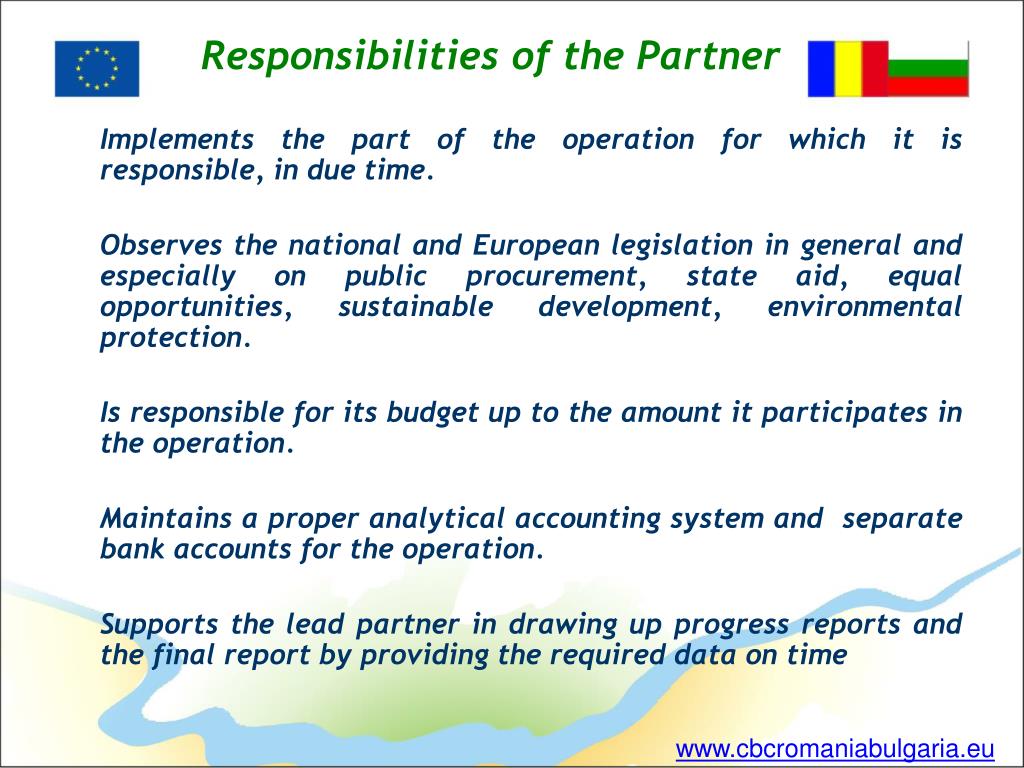 Responsibilities of the Partner

Implements the part of the operation for which it is responsible, in due time.

Observes the national and European legislation in general and especially on public procurement, state aid, equal opportunities, sustainable development, environmental protection.

Is responsible for its budget up to the amount it participates in the operation.

Maintains a proper analytical accounting system and separate bank accounts for the operation.

Supports the lead partner in drawing up progress reports and the final report by providing the required data on time

www.cbcromaniabulgaria.eu